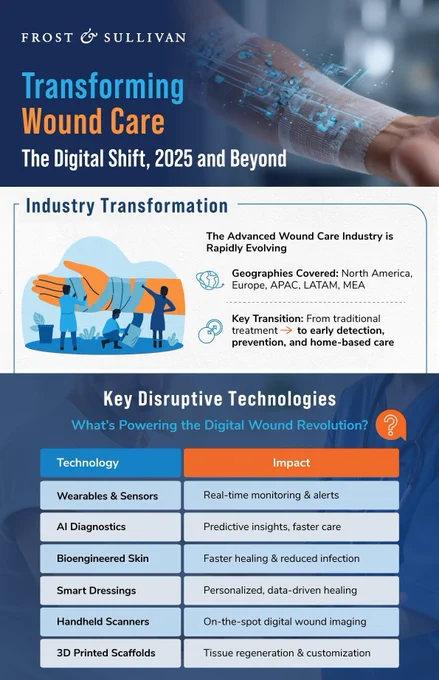 FROST & SULLIVAN

Transforming Wound Care

The Digital Shift, 2025 and Beyond

Industry Transformation

The Advanced Wound Care Industry is Rapidly Evolving

Geographies Covered: North America, Europe, APAC, LATAM, MEA

Key Transition: From traditional treatment → to early detection, prevention, and home-based care

Key Disruptive Technologies

What's Powering the Digital Wound Revolution?

| Technology | Impact |
|---|---|
| Wearables & Sensors | Real-time monitoring & alerts |
| AI Diagnostics | Predictive insights, faster care |
| Bioengineered Skin | Faster healing & reduced infection |
| Smart Dressings | Personalized, data-driven healing |
| Handheld Scanners | On-the-spot digital wound imaging |
| 3D Printed Scaffolds | Tissue regeneration & customization |